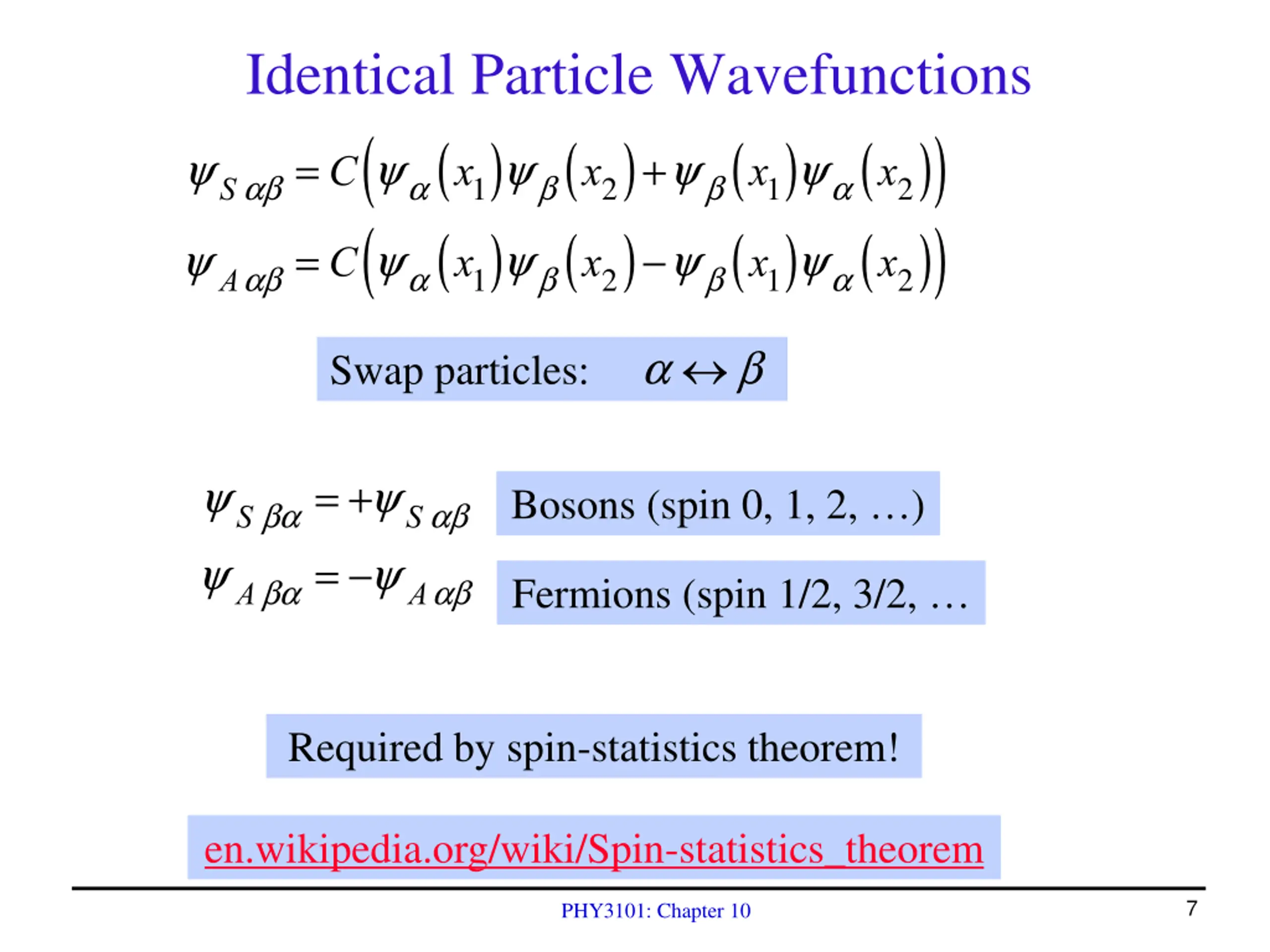 Identical Particle Wavefunctions

$\psi_{S\,\alpha\beta} = C\left(\psi_\alpha(x_1)\psi_\beta(x_2) + \psi_\beta(x_1)\psi_\alpha(x_2)\right)$

$\psi_{A\,\alpha\beta} = C\left(\psi_\alpha(x_1)\psi_\beta(x_2) - \psi_\beta(x_1)\psi_\alpha(x_2)\right)$

Swap particles: $\alpha \leftrightarrow \beta$

$\psi_{S\,\beta\alpha} = +\psi_{S\,\alpha\beta}$ Bosons (spin 0, 1, 2, …)

$\psi_{A\,\beta\alpha} = -\psi_{A\,\alpha\beta}$ Fermions (spin 1/2, 3/2, …

Required by spin-statistics theorem!

en.wikipedia.org/wiki/Spin-statistics_theorem

PHY3101: Chapter 10

7